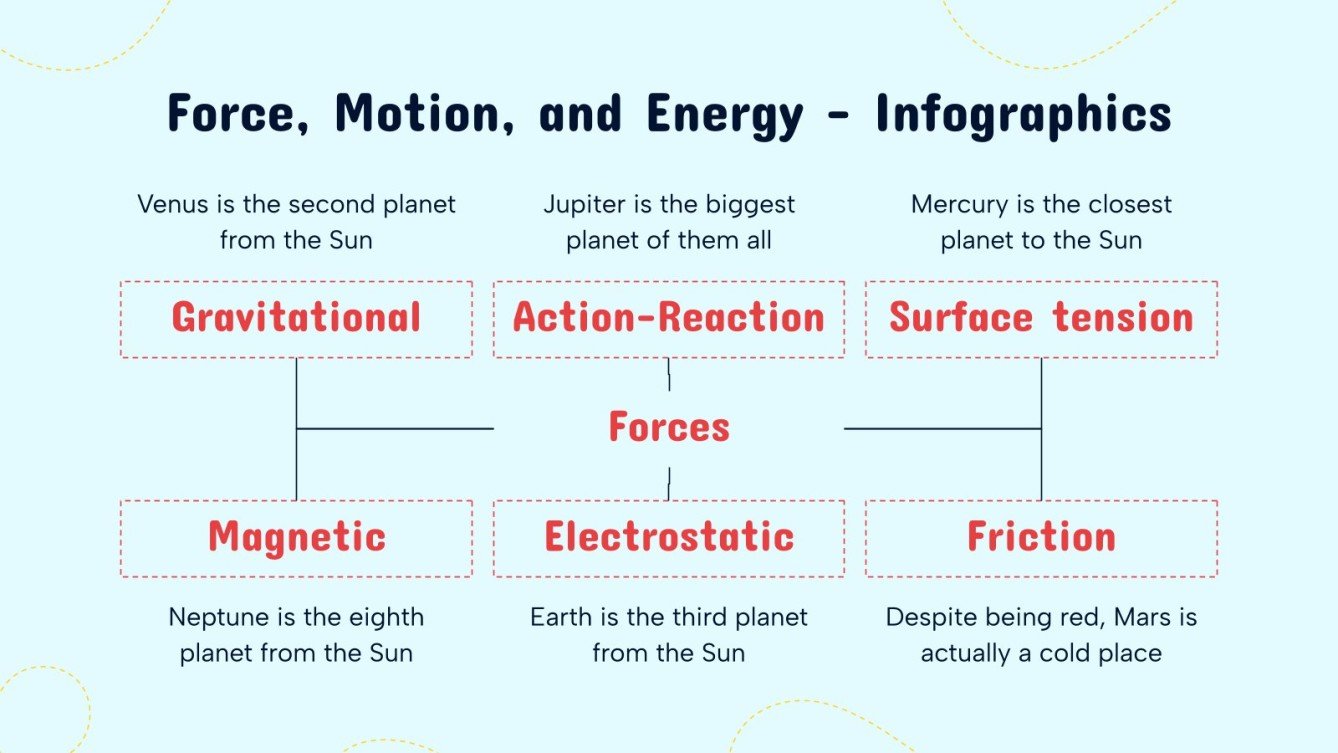 Force, Motion, and Energy - Infographics

Venus is the second planet from the Sun

Jupiter is the biggest planet of them all

Mercury is the closest planet to the Sun

Gravitational

Action-Reaction

Surface tension

Forces

Magnetic

Electrostatic

Friction

Neptune is the eighth planet from the Sun

Earth is the third planet from the Sun

Despite being red, Mars is actually a cold place